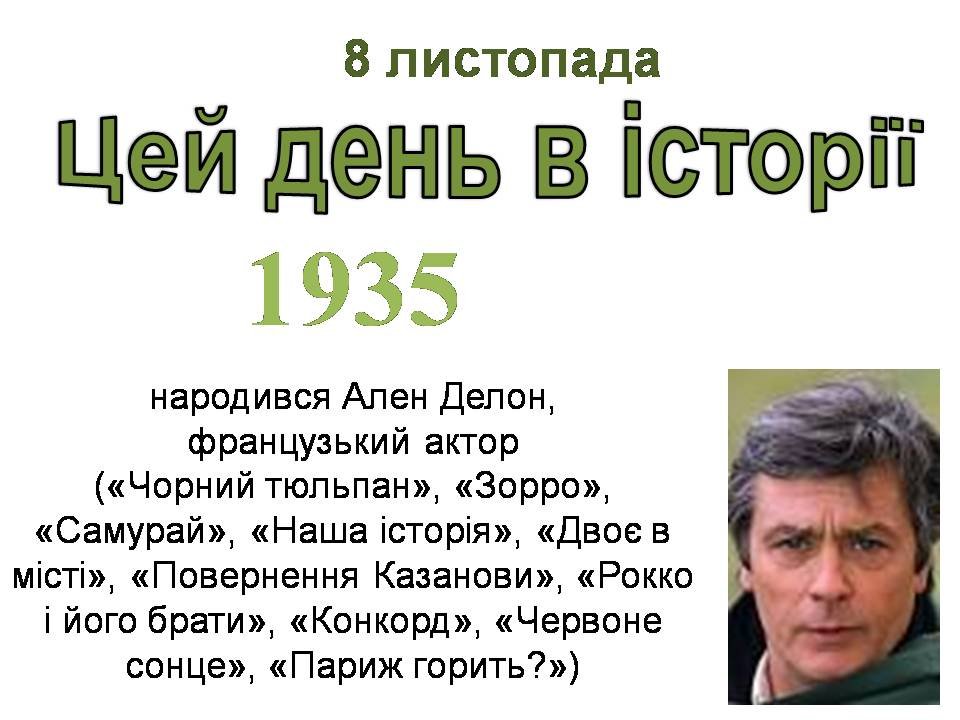 8 листопада

Цей день в історії

1935

народився Ален Делон, французький актор («Чорний тюльпан», «Зорро», «Самурай», «Наша історія», «Двоє в місті», «Повернення Казанови», «Рокко і його брати», «Конкорд», «Червоне сонце», «Париж горить?»)